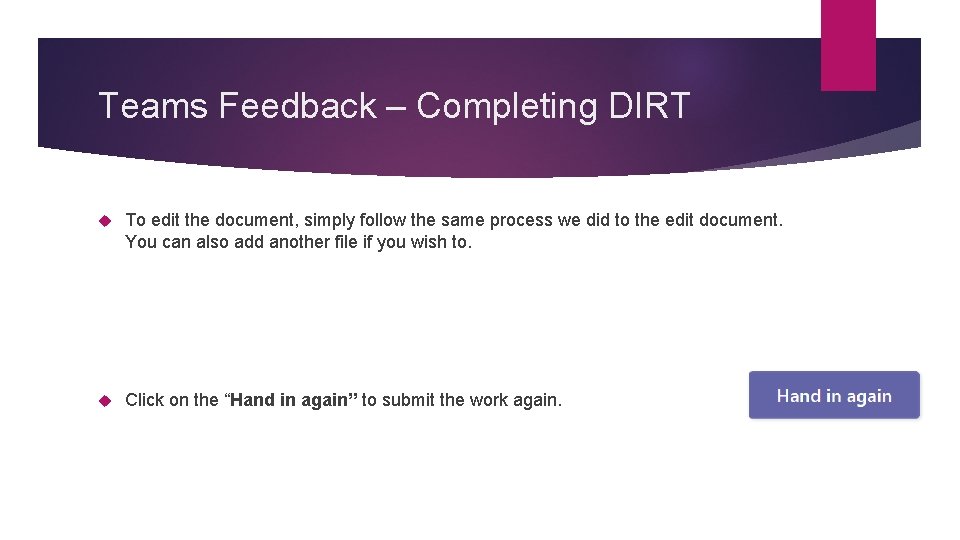 Teams Feedback – Completing DIRT

To edit the document, simply follow the same process we did to the edit document. You can also add another file if you wish to.

Click on the “Hand in again” to submit the work again.

Hand in again